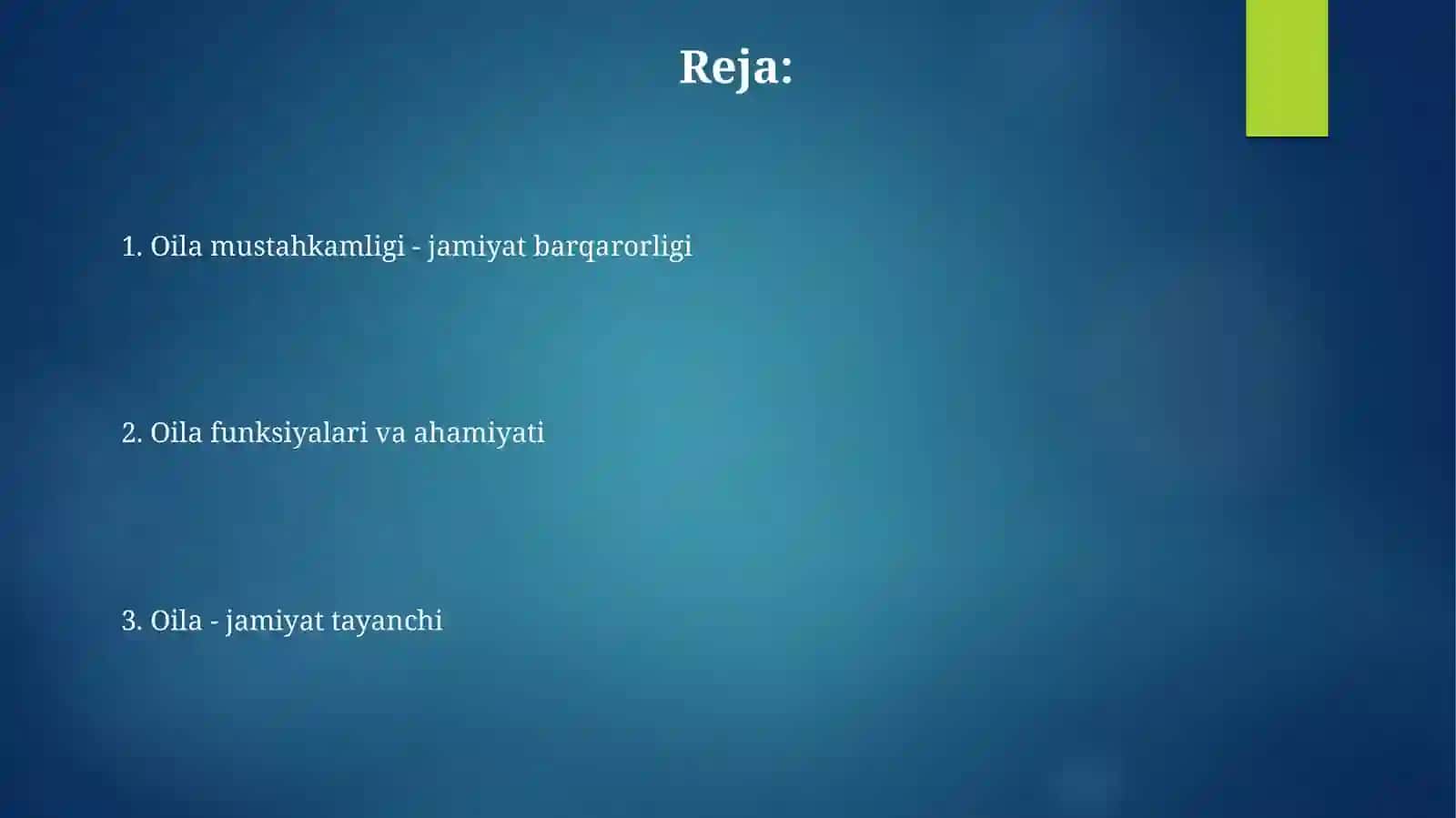 Reja:

1. Oila mustahkamligi - jamiyat barqarorligi

2. Oila funksiyalari va ahamiyati

3. Oila - jamiyat tayanchi